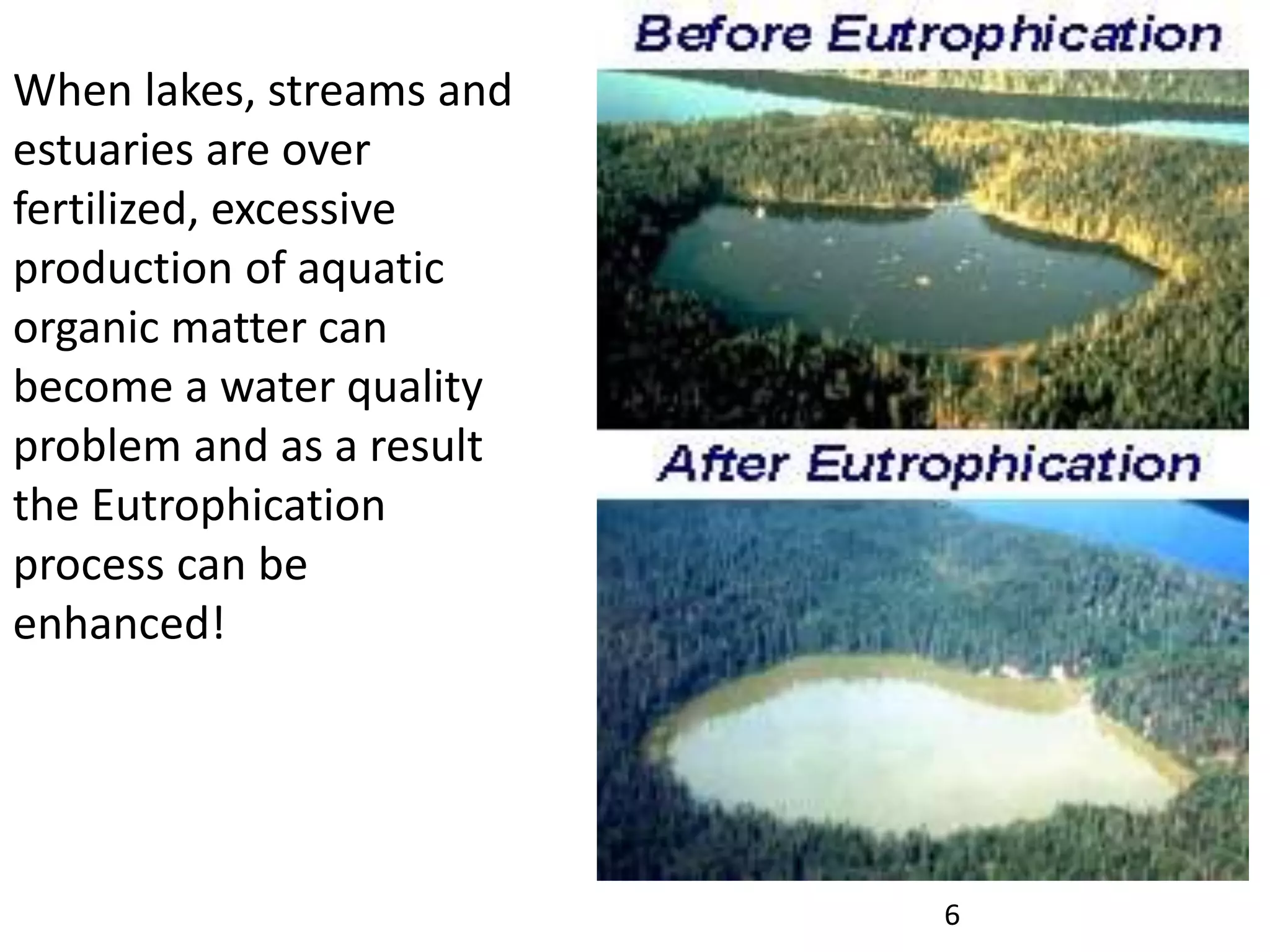 When lakes, streams and estuaries are over fertilized, excessive production of aquatic organic matter can become a water quality problem and as a result the Eutrophication process can be enhanced!

Before Eutrophication

After Eutrophication

6